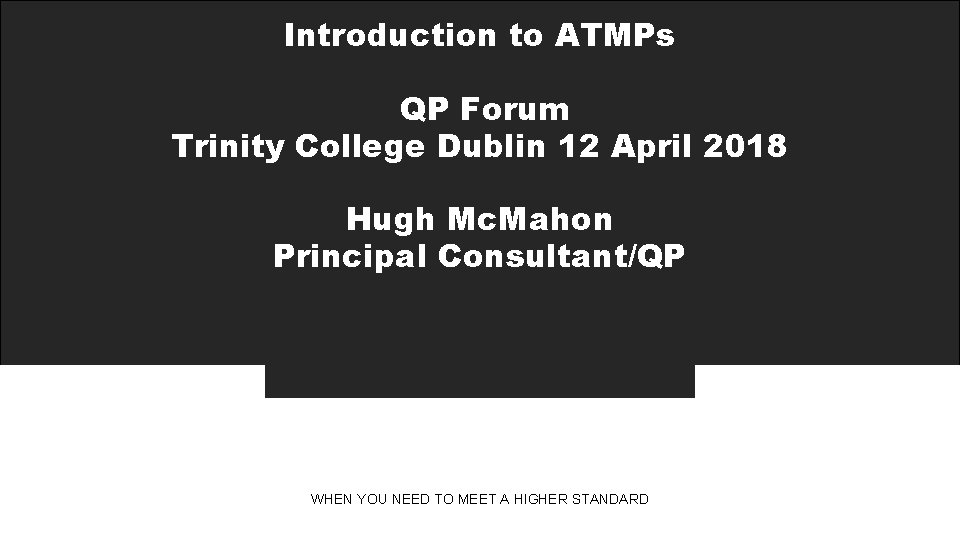 Introduction to ATMPs

QP Forum
Trinity College Dublin 12 April 2018

Hugh McMahon
Principal Consultant/QP

WHEN YOU NEED TO MEET A HIGHER STANDARD